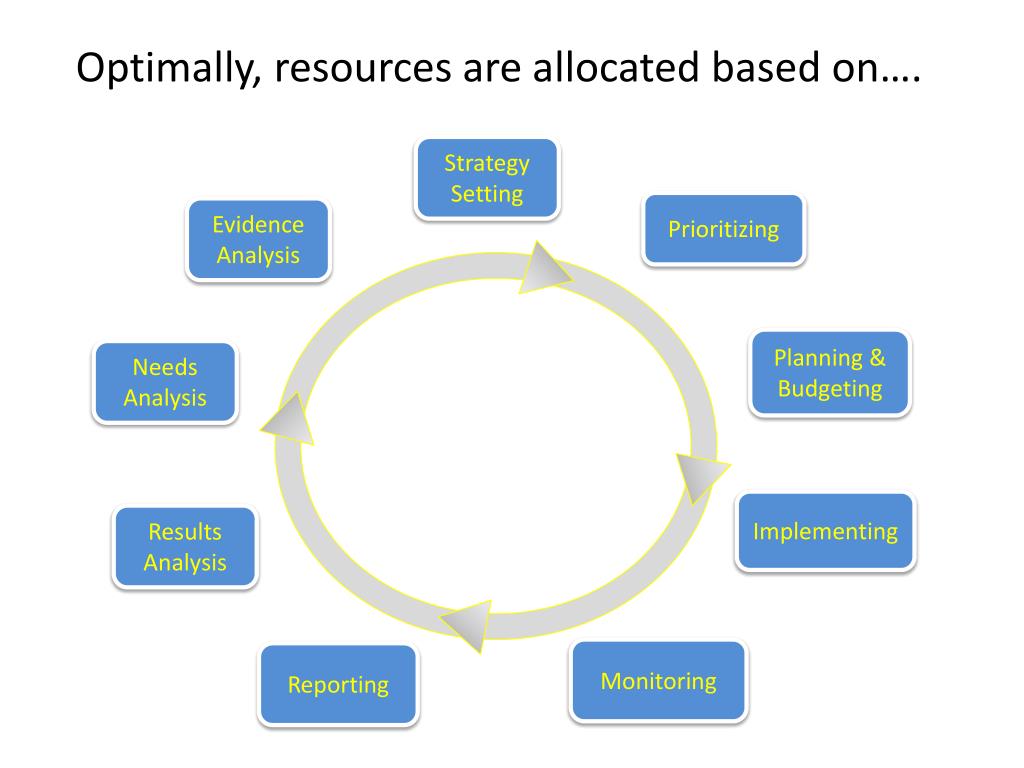 Optimally, resources are allocated based on….

Strategy Setting

Prioritizing

Planning & Budgeting

Implementing

Monitoring

Reporting

Results Analysis

Needs Analysis

Evidence Analysis